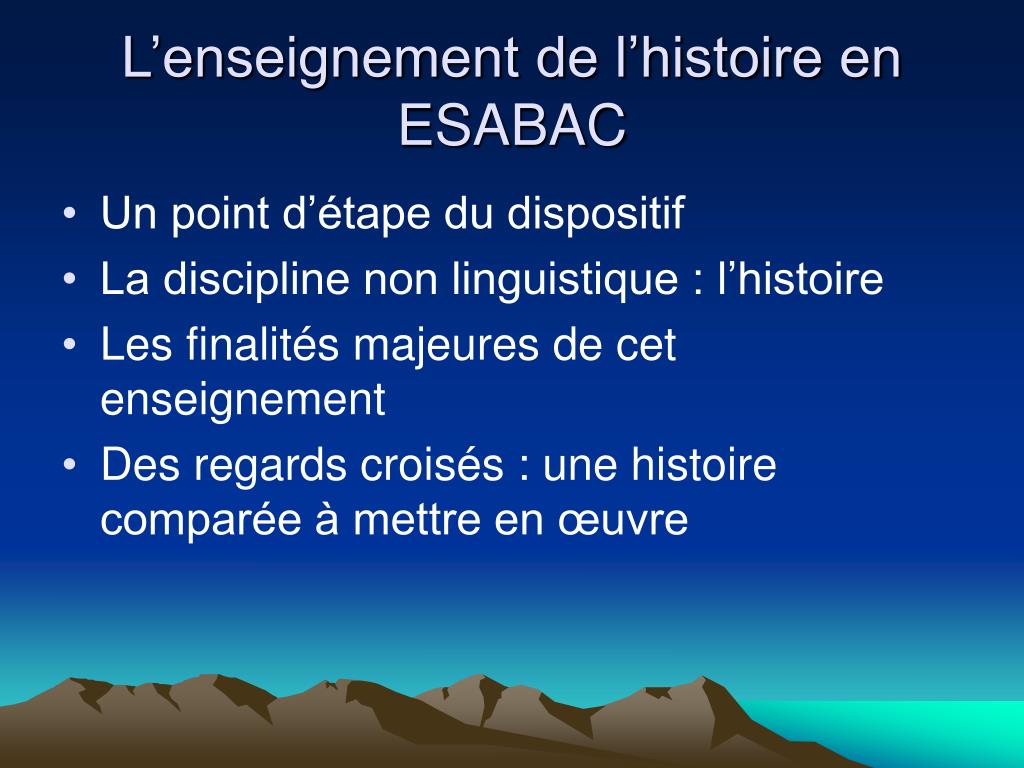 L’enseignement de l’histoire en ESABAC

• Un point d’étape du dispositif
• La discipline non linguistique : l’histoire
• Les finalités majeures de cet enseignement
• Des regards croisés : une histoire comparée à mettre en œuvre